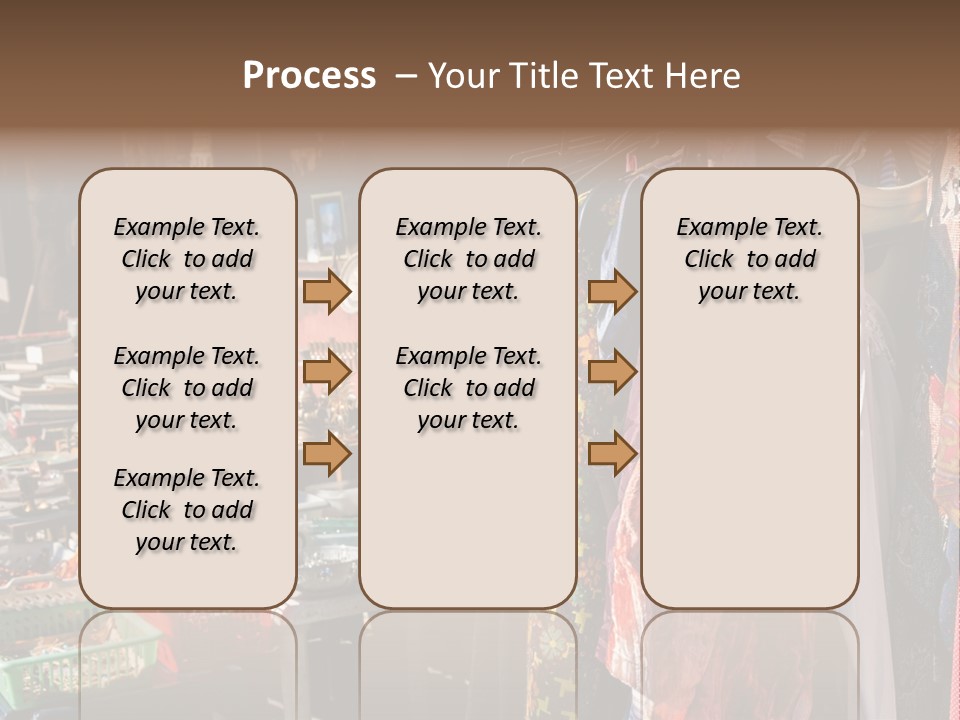 Process – Your Title Text Here

Example Text. Click to add your text.

Example Text. Click to add your text.

Example Text. Click to add your text.

Example Text. Click to add your text.

Example Text. Click to add your text.

Example Text. Click to add your text.